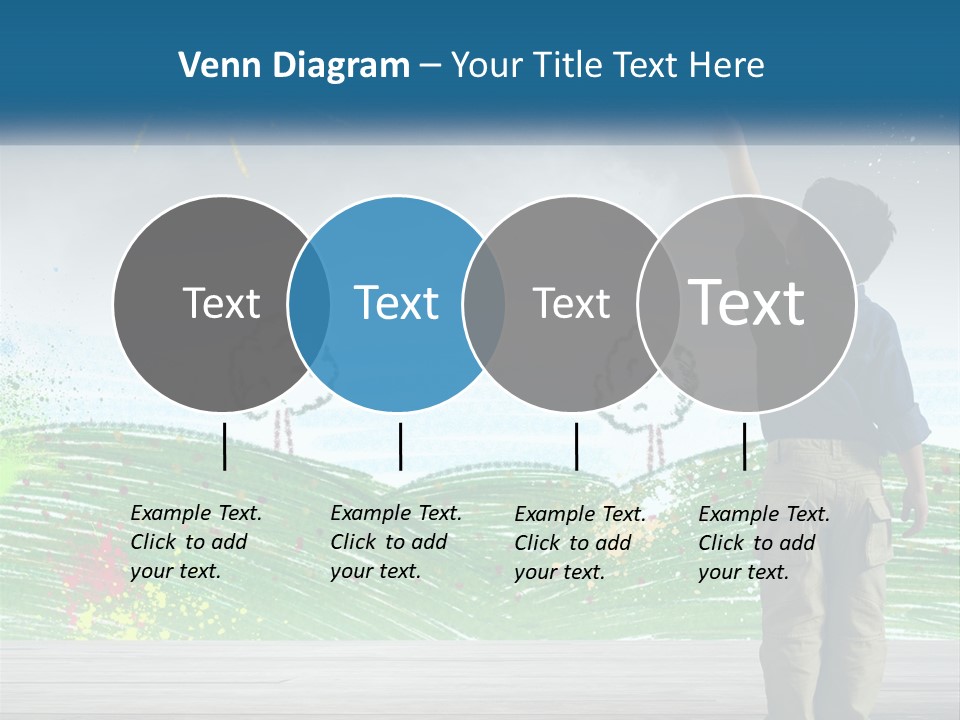 Venn Diagram – Your Title Text Here

Text

Text

Text

Text

Example Text. Click to add your text.

Example Text. Click to add your text.

Example Text. Click to add your text.

Example Text. Click to add your text.